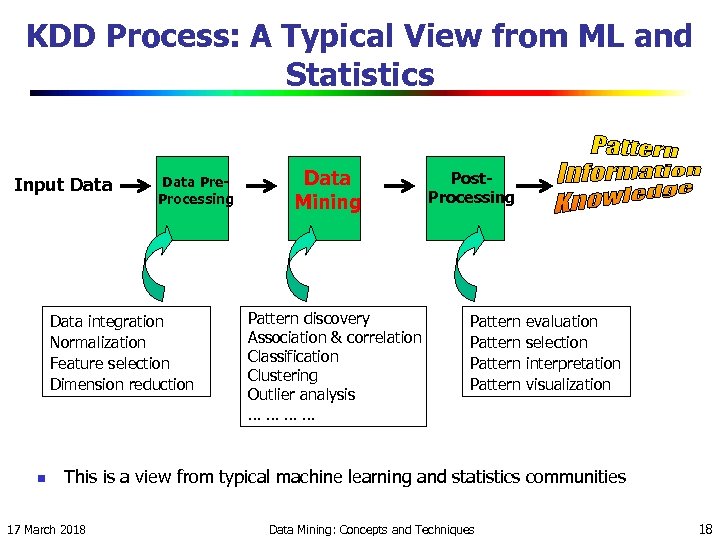 KDD Process: A Typical View from ML and Statistics

Input Data

Data Pre-Processing

Data Mining

Post-Processing

Pattern
Information
Knowledge

Data integration
Normalization
Feature selection
Dimension reduction

Pattern discovery
Association & correlation
Classification
Clustering
Outlier analysis
… … … …

Pattern evaluation
Pattern selection
Pattern interpretation
Pattern visualization

This is a view from typical machine learning and statistics communities

17 March 2018

Data Mining: Concepts and Techniques

18